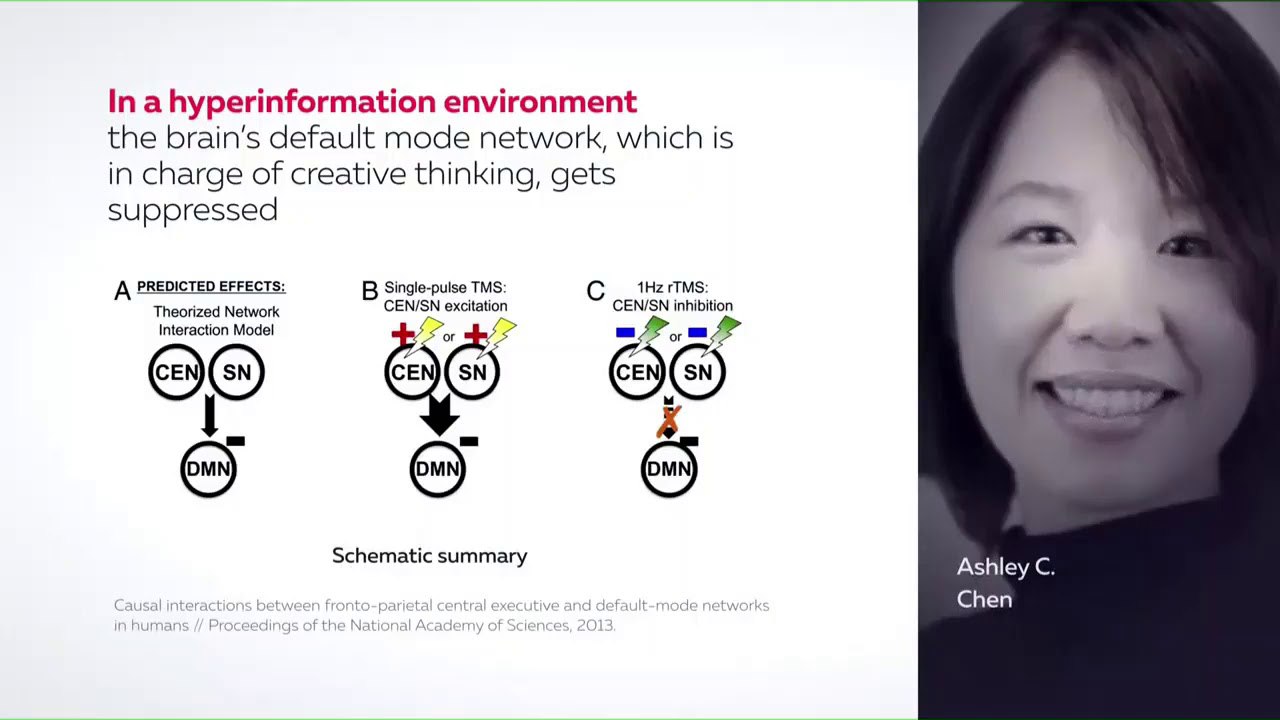 In a hyperinformation environment
the brain's default mode network, which is in charge of creative thinking, gets suppressed

A PREDICTED EFFECTS:
Theorized Network Interaction Model
CEN SN
DMN

B Single-pulse TMS:
CEN/SN excitation
or
CEN SN
DMN

C 1Hz rTMS:
CEN/SN inhibition
or
CEN SN
DMN

Schematic summary

Causal interactions between fronto-parietal central executive and default-mode networks in humans // Proceedings of the National Academy of Sciences, 2013.

Ashley C.
Chen